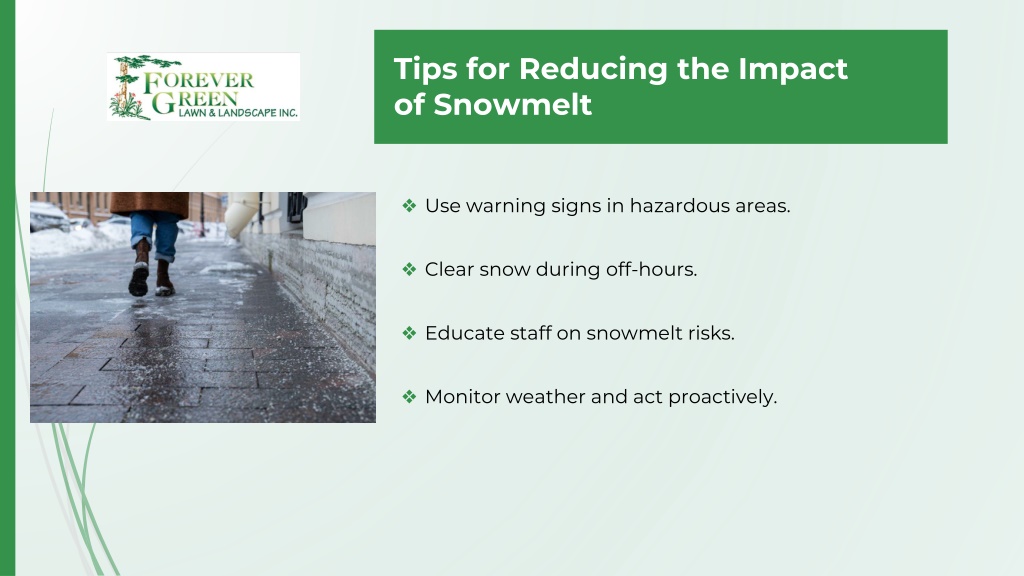 FOREVER GREEN LAWN & LANDSCAPE INC.

Tips for Reducing the Impact of Snowmelt

❖ Use warning signs in hazardous areas.

❖ Clear snow during off-hours.

❖ Educate staff on snowmelt risks.

❖ Monitor weather and act proactively.